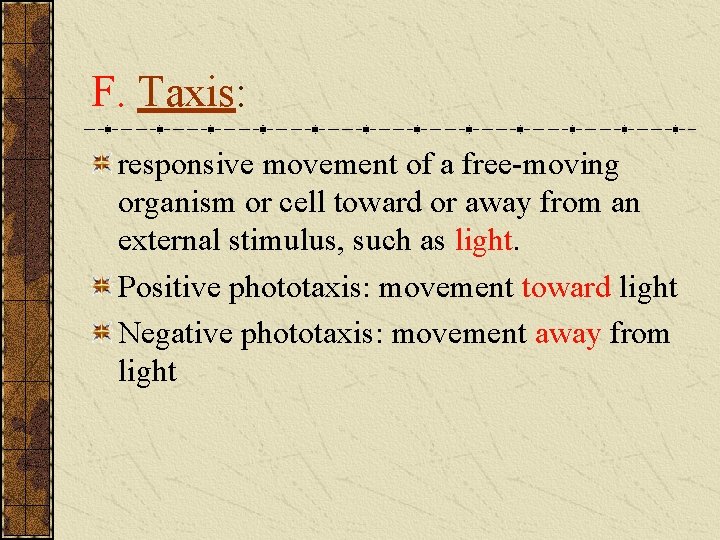 F. Taxis:

responsive movement of a free-moving organism or cell toward or away from an external stimulus, such as light.

Positive phototaxis: movement toward light

Negative phototaxis: movement away from light